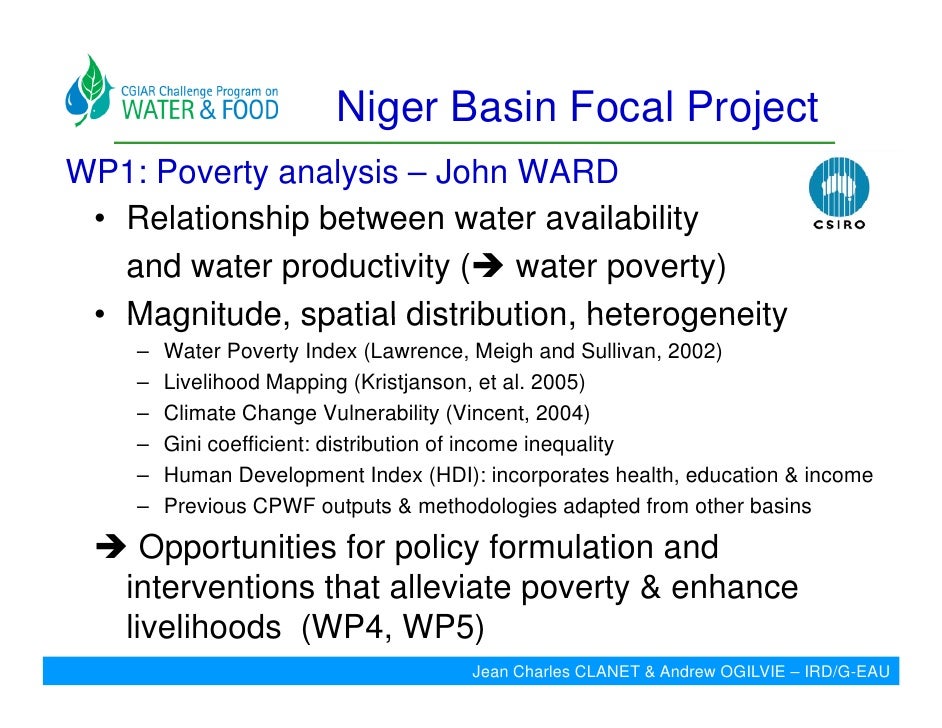 CGIAR Challenge Program on
WATER & FOOD

Niger Basin Focal Project

WP1: Poverty analysis – John WARD

CSIRO

• Relationship between water availability and water productivity (➔ water poverty)
• Magnitude, spatial distribution, heterogeneity
– Water Poverty Index (Lawrence, Meigh and Sullivan, 2002)
– Livelihood Mapping (Kristjanson, et al. 2005)
– Climate Change Vulnerability (Vincent, 2004)
– Gini coefficient: distribution of income inequality
– Human Development Index (HDI): incorporates health, education & income
– Previous CPWF outputs & methodologies adapted from other basins

➔ Opportunities for policy formulation and interventions that alleviate poverty & enhance livelihoods (WP4, WP5)

Jean Charles CLANET & Andrew OGILVIE – IRD/G-EAU